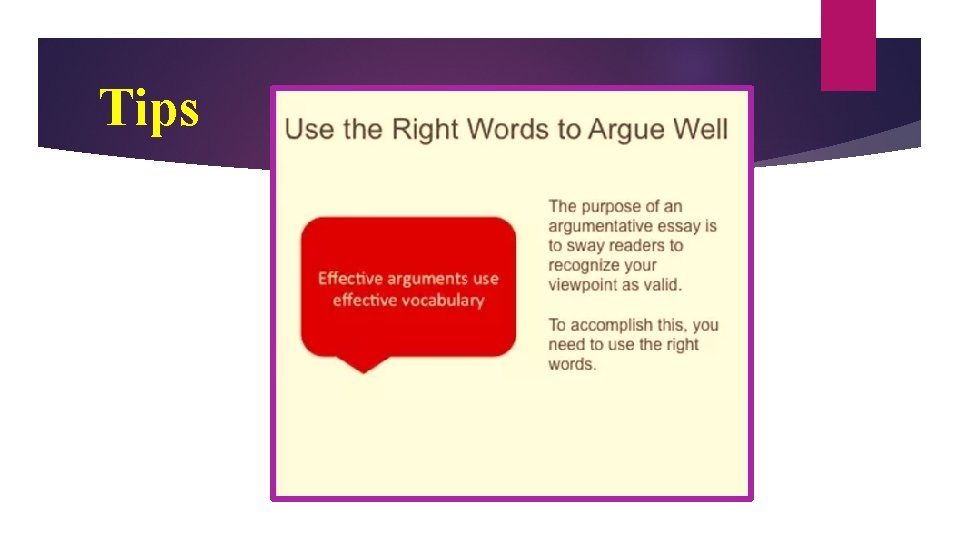 Tips

Use the Right Words to Argue Well

Effective arguments use effective vocabulary

The purpose of an argumentative essay is to sway readers to recognize your viewpoint as valid.

To accomplish this, you need to use the right words.